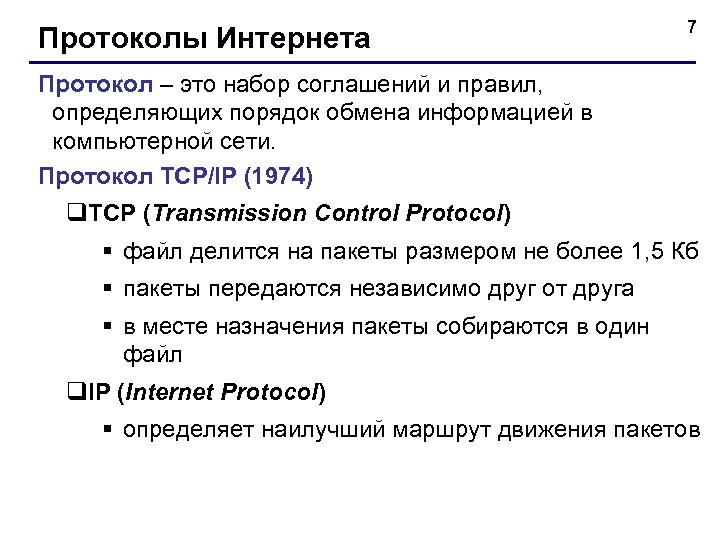 Протоколы Интернета

7

Протокол – это набор соглашений и правил, определяющих порядок обмена информацией в компьютерной сети.

Протокол TCP/IP (1974)

❑TCP (Transmission Control Protocol)

▪ файл делится на пакеты размером не более 1,5 Кб

▪ пакеты передаются независимо друг от друга

▪ в месте назначения пакеты собираются в один файл

❑IP (Internet Protocol)

▪ определяет наилучший маршрут движения пакетов